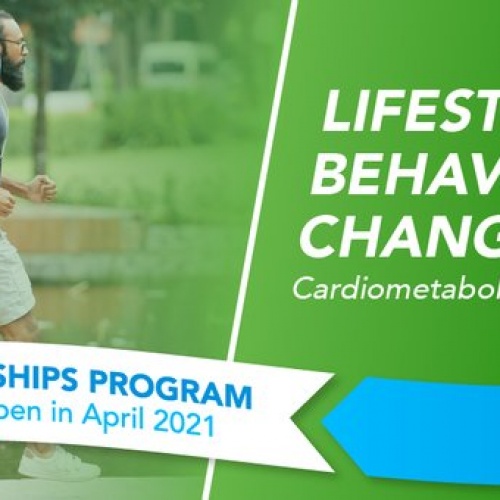 LIFEST
BEHAV
CHANG
Cardiometabol

SHIPS PROGRAM
pen in April 2021